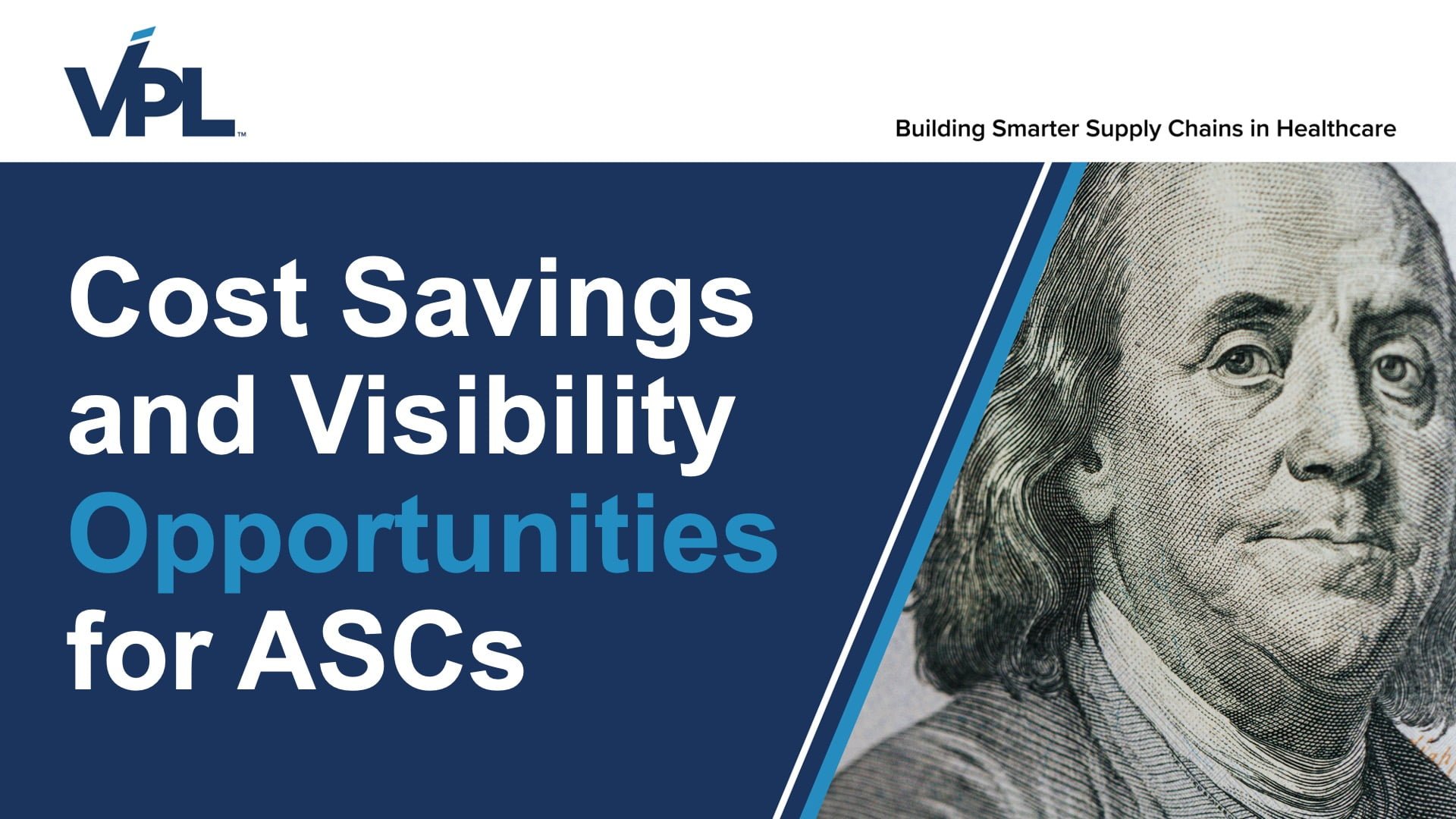 VPL™

Building Smarter Supply Chains in Healthcare

Cost Savings and Visibility Opportunities for ASCs